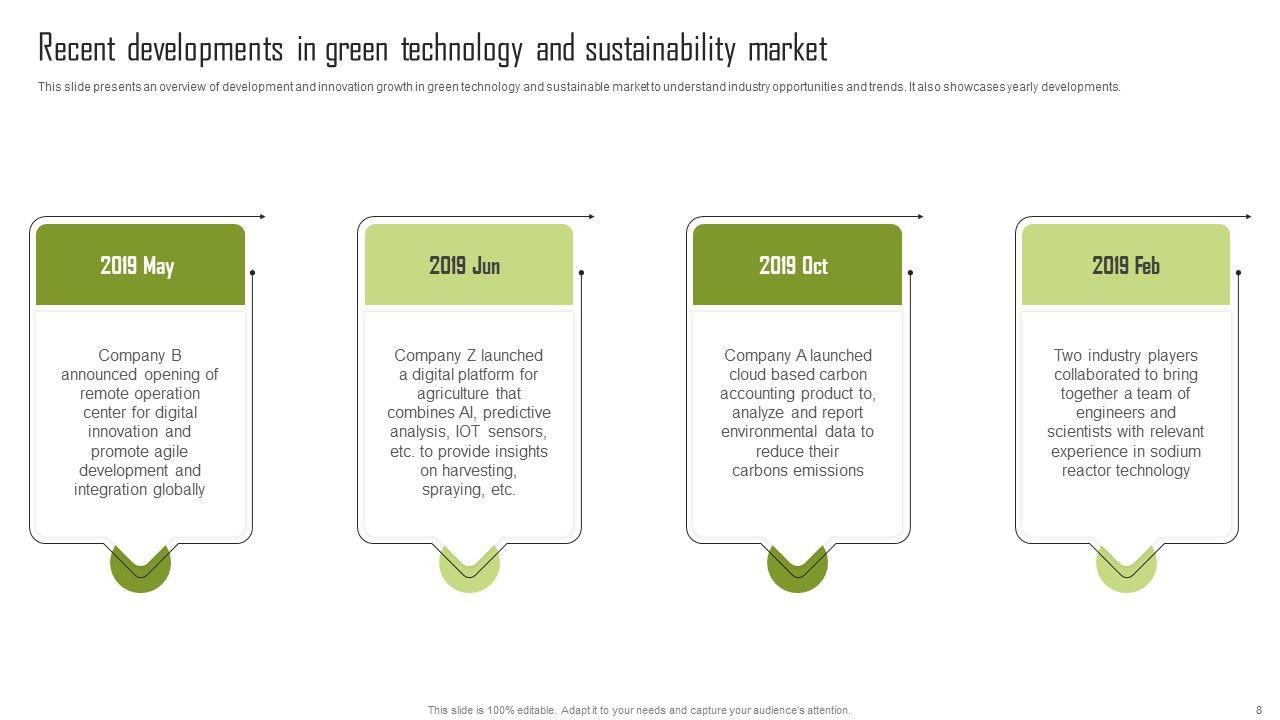 Recent developments in green technology and sustainability market

This slide presents an overview of development and innovation growth in green technology and sustainable market to understand industry opportunities and trends. It also showcases yearly developments.

2019 May

Company B announced opening of remote operation center for digital innovation and promote agile development and integration globally

2019 Jun

Company Z launched a digital platform for agriculture that combines AI, predictive analysis, IOT sensors, etc. to provide insights on harvesting, spraying, etc.

2019 Oct

Company A launched cloud based carbon accounting product to, analyze and report environmental data to reduce their carbons emissions

2019 Feb

Two industry players collaborated to bring together a team of engineers and scientists with relevant experience in sodium reactor technology

This slide is 100% editable. Adapt it to your needs and capture your audience's attention.

8